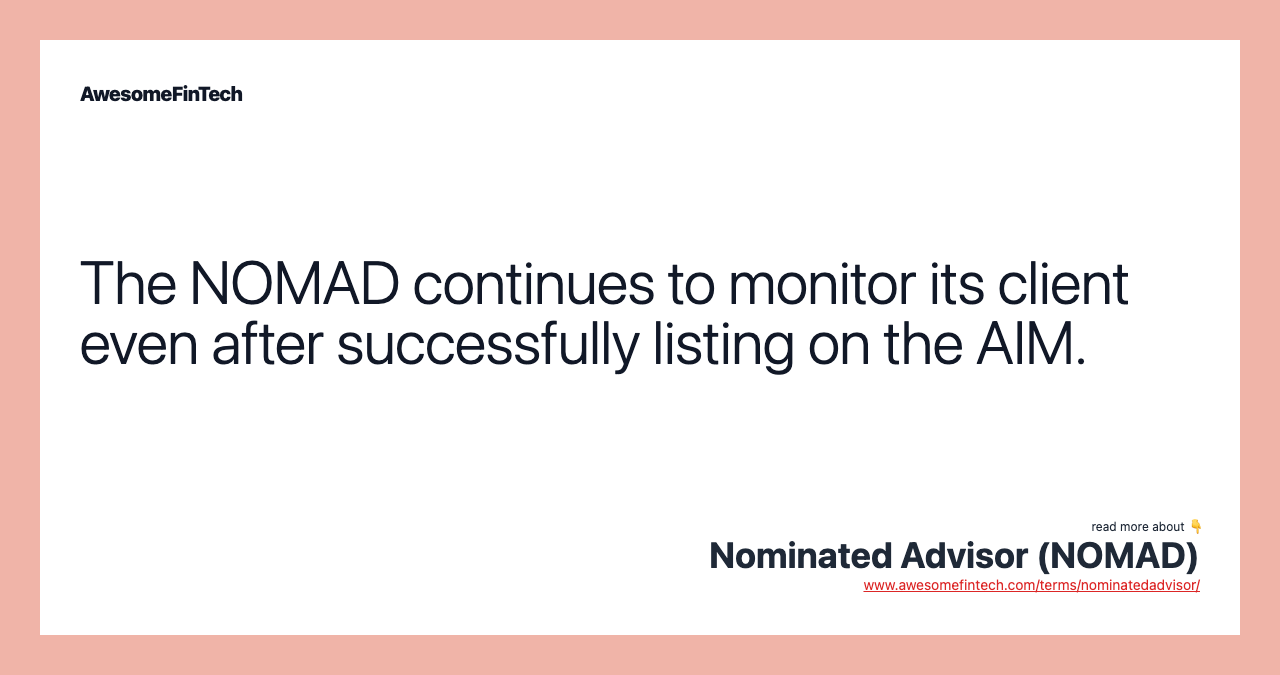 AwesomeFinTech

The NOMAD continues to monitor its client even after successfully listing on the AIM.

read more about 👇
Nominated Advisor (NOMAD)
www.awesomefintech.com/terms/nominatedadvisor/